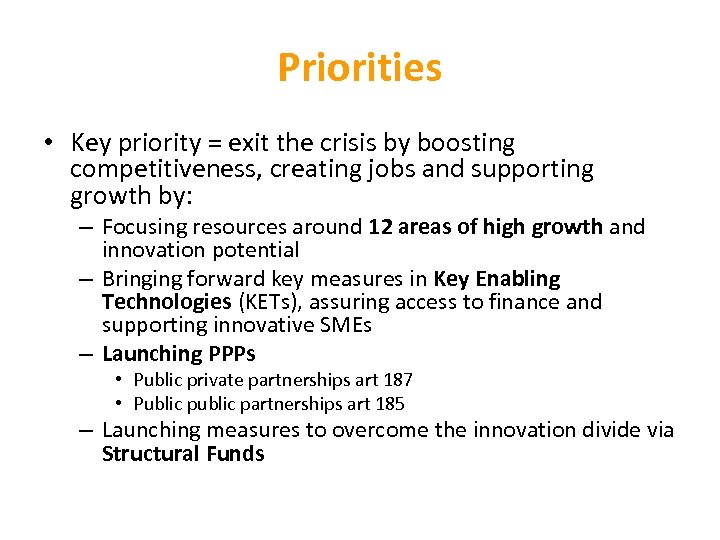 Priorities

• Key priority = exit the crisis by boosting competitiveness, creating jobs and supporting growth by:

– Focusing resources around 12 areas of high growth and innovation potential

– Bringing forward key measures in Key Enabling Technologies (KETs), assuring access to finance and supporting innovative SMEs

– Launching PPPs

• Public private partnerships art 187

• Public public partnerships art 185

– Launching measures to overcome the innovation divide via Structural Funds